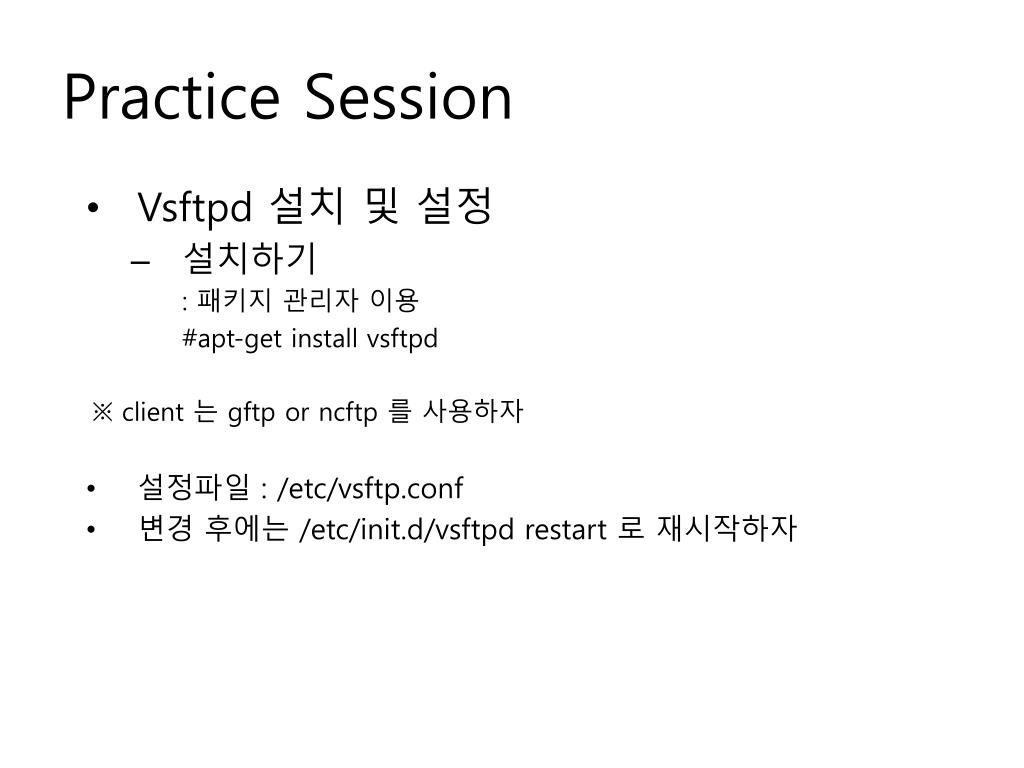 Practice Session

• Vsftpd 설치 및 설정
– 설치하기
: 패키지 관리자 이용
#apt-get install vsftpd

※ client 는 gftp or ncftp 를 사용하자

• 설정파일 : /etc/vsftp.conf
• 변경 후에는 /etc/init.d/vsftpd restart 로 재시작하자